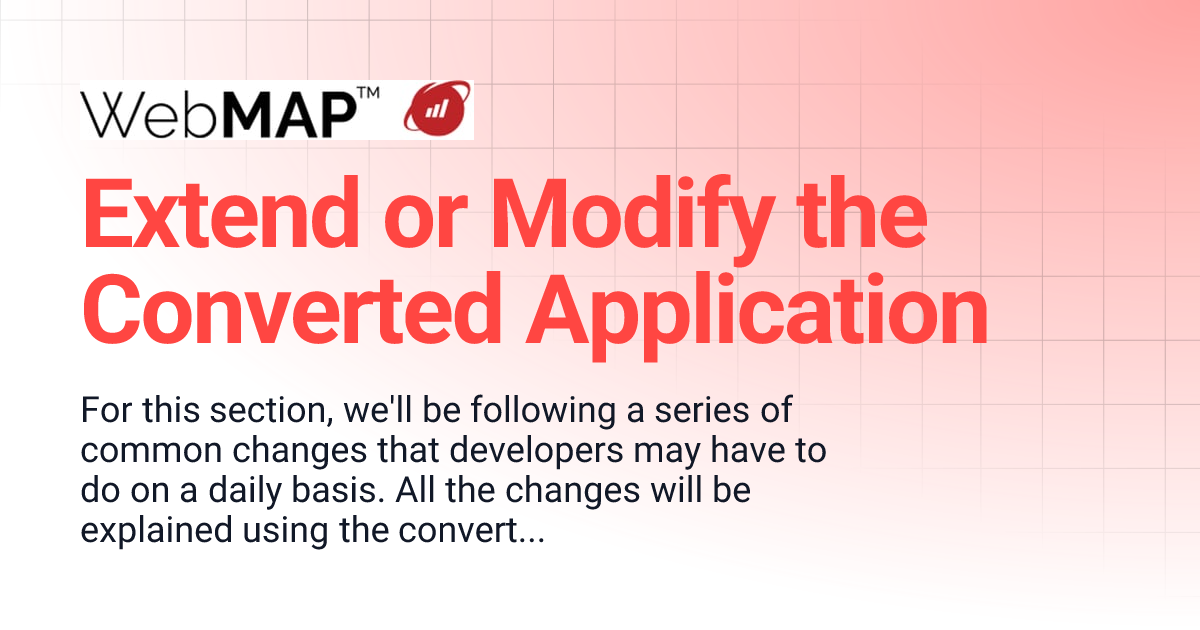 WebMAP™

Extend or Modify the Converted Application

For this section, we'll be following a series of common changes that developers may have to do on a daily basis. All the changes will be explained using the convert...